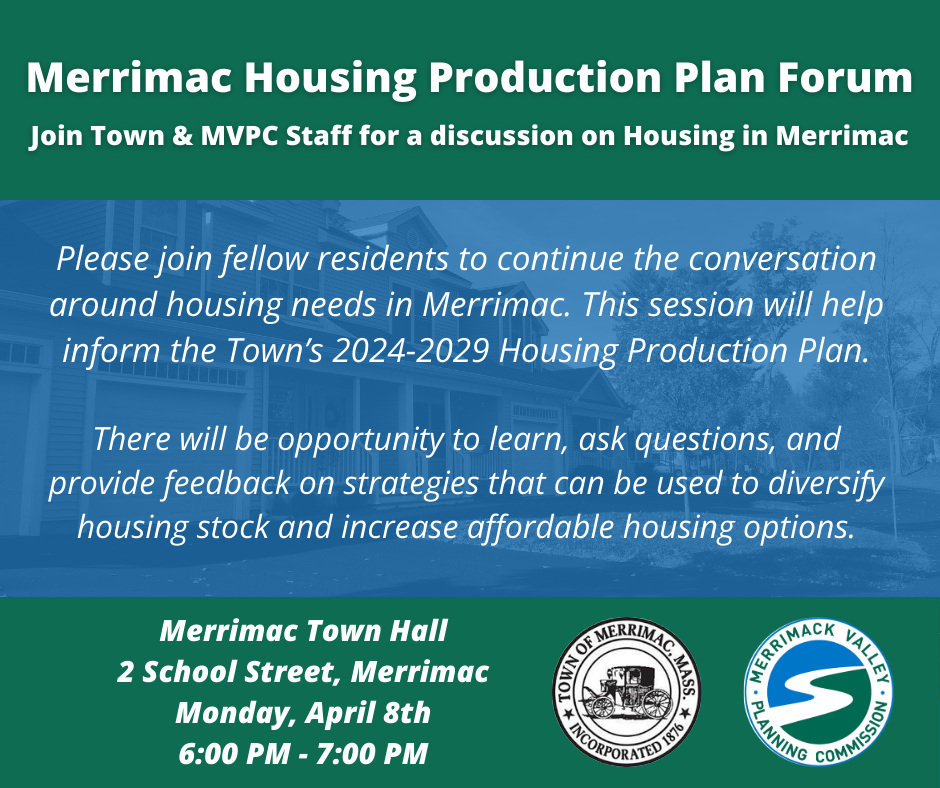 Merrimac Housing Production Plan Forum

Join Town & MVPC Staff for a discussion on Housing in Merrimac

Please join fellow residents to continue the conversation around housing needs in Merrimac. This session will help inform the Town's 2024-2029 Housing Production Plan.

There will be opportunity to learn, ask questions, and provide feedback on strategies that can be used to diversify housing stock and increase affordable housing options.

Merrimac Town Hall
2 School Street, Merrimac
Monday, April 8th
6:00 PM - 7:00 PM

TOWN OF MERRIMAC, MASS.
INCORPORATED 1876

MERRIMACK VALLEY
PLANNING COMMISSION